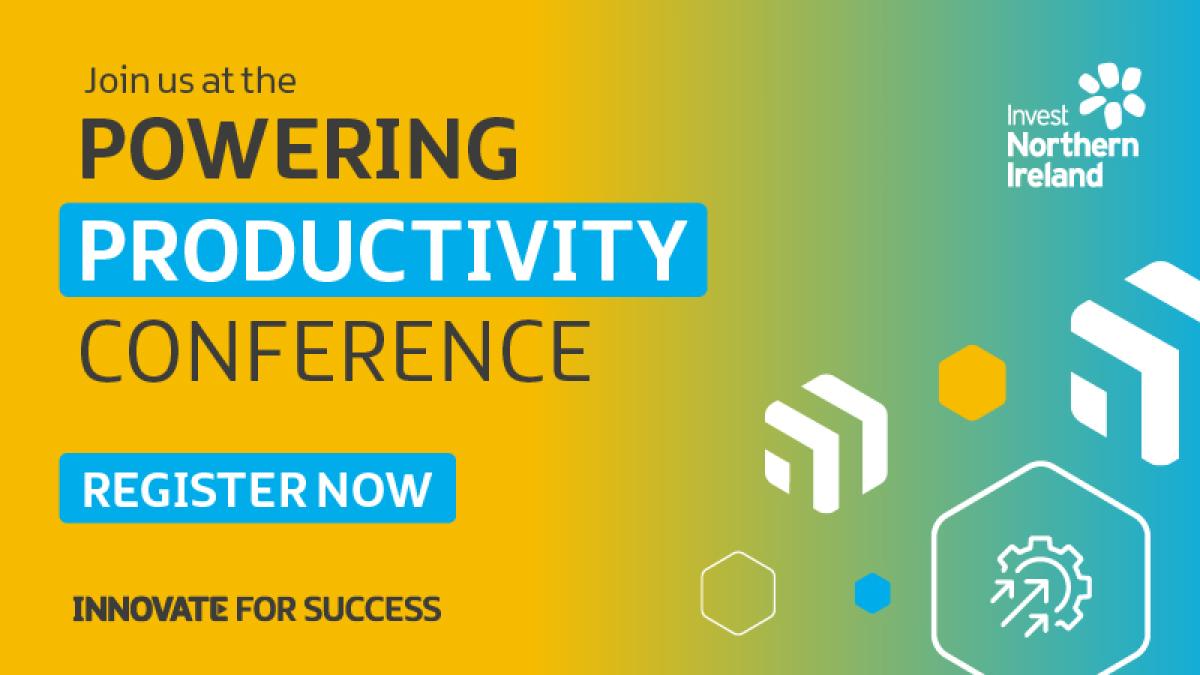 Join us at the
POWERING
PRODUCTIVITY
CONFERENCE

REGISTER NOW

INNOVATE FOR SUCCESS

Invest
Northern
Ireland